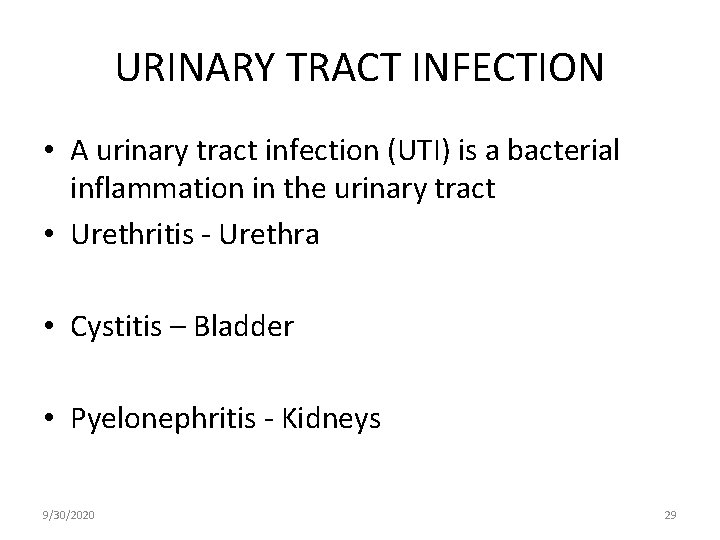 URINARY TRACT INFECTION

• A urinary tract infection (UTI) is a bacterial inflammation in the urinary tract
• Urethritis - Urethra

• Cystitis – Bladder

• Pyelonephritis - Kidneys

9/30/2020

29